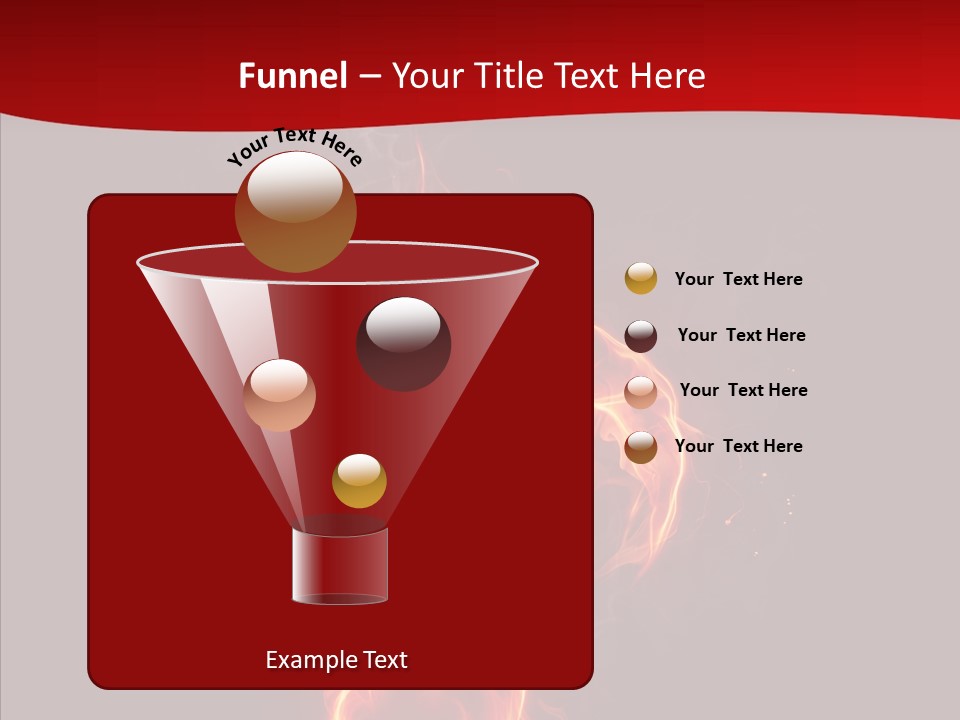 Funnel – Your Title Text Here

Your Text Here

Your Text Here

Your Text Here

Your Text Here

Your Text Here

Example Text